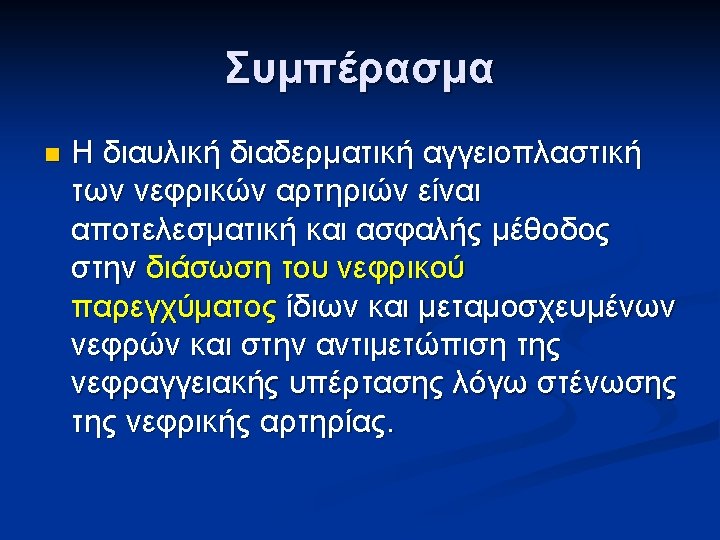 Συμπέρασμα

Η διαυλική διαδερματική αγγειοπλαστική των νεφρικών αρτηριών είναι αποτελεσματική και ασφαλής μέθοδος στην διάσωση του νεφρικού παρεγχύματος ίδιων και μεταμοσχευμένων νεφρών και στην αντιμετώπιση της νεφραγγειακής υπέρτασης λόγω στένωσης της νεφρικής αρτηρίας.